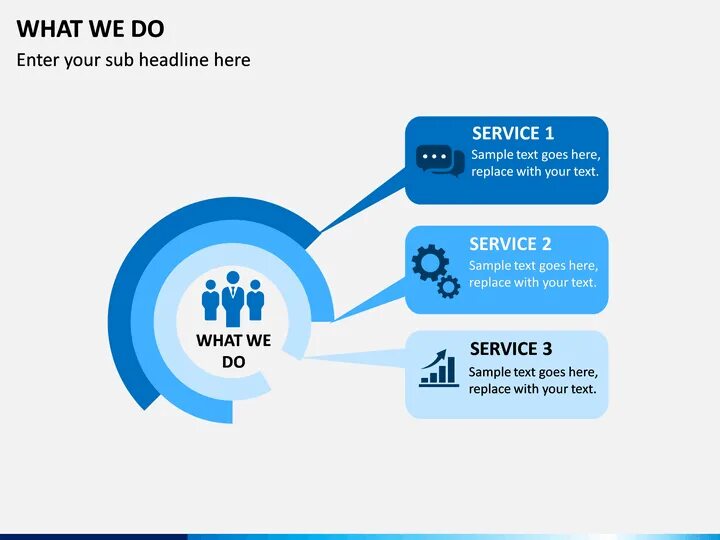 WHAT WE DO

Enter your sub headline here

WHAT WE DO

SERVICE 1

Sample text goes here, replace with your text.

SERVICE 2

Sample text goes here, replace with your text.

SERVICE 3

Sample text goes here, replace with your text.